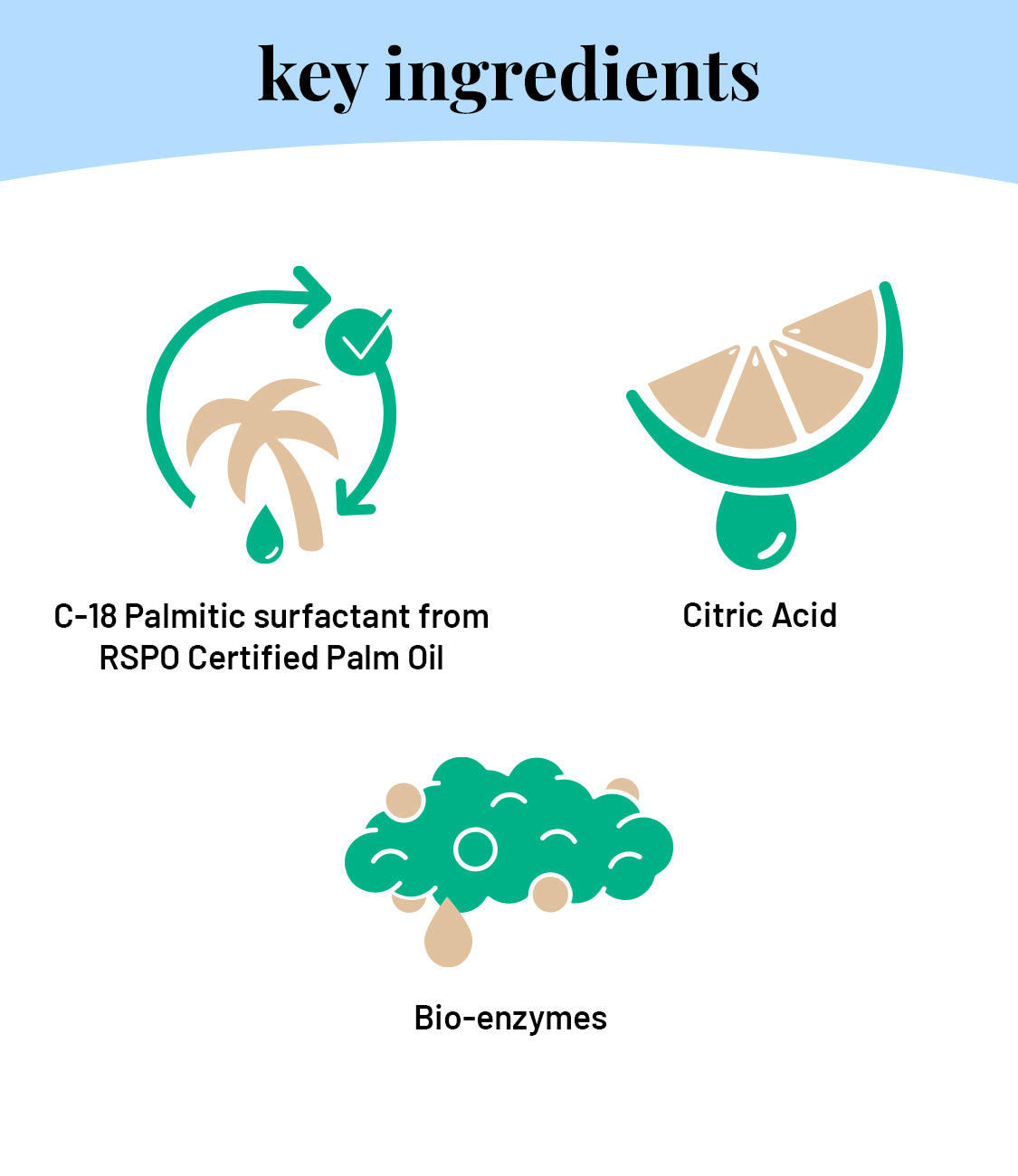 key ingredients

C-18 Palmitic surfactant from RSPO Certified Palm Oil

Citric Acid

Bio-enzymes